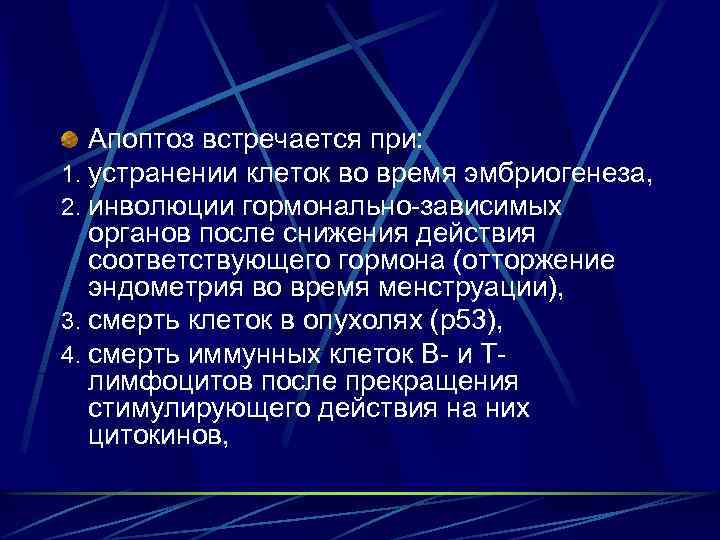 Апоптоз встречается при:

1. устранении клеток во время эмбриогенеза,
2. инволюции гормонально-зависимых органов после снижения действия соответствующего гормона (отторжение эндометрия во время менструации),
3. смерть клеток в опухолях (р53),
4. смерть иммунных клеток В- и Т-лимфоцитов после прекращения стимулирующего действия на них цитокинов,